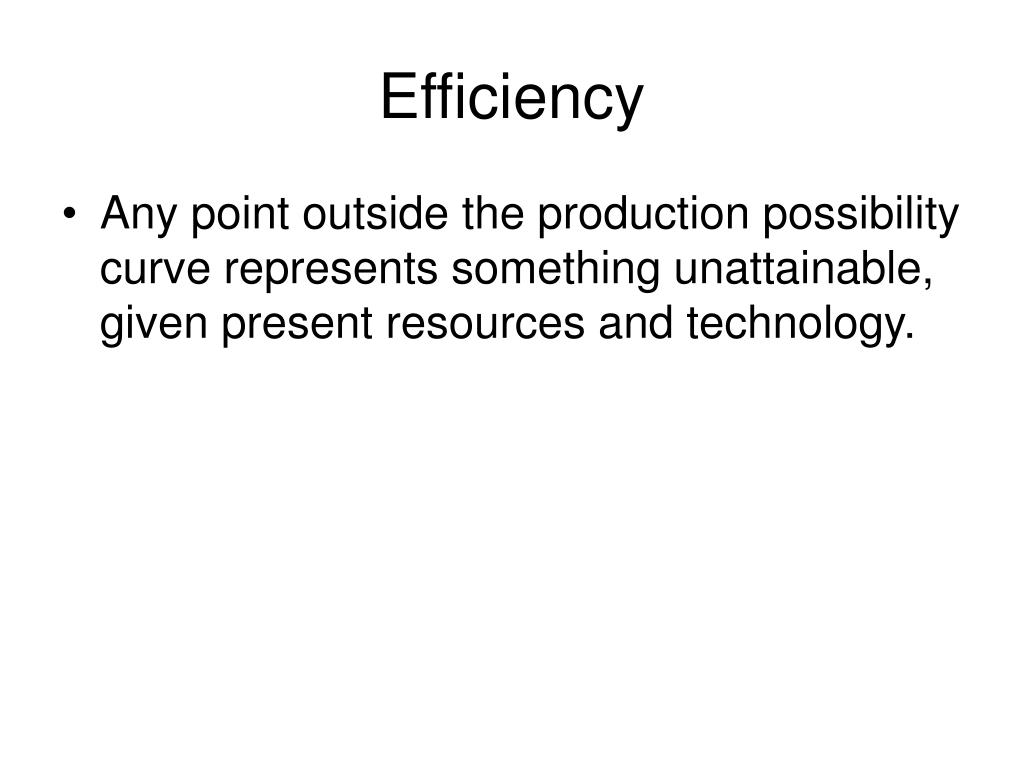 Efficiency

• Any point outside the production possibility curve represents something unattainable, given present resources and technology.